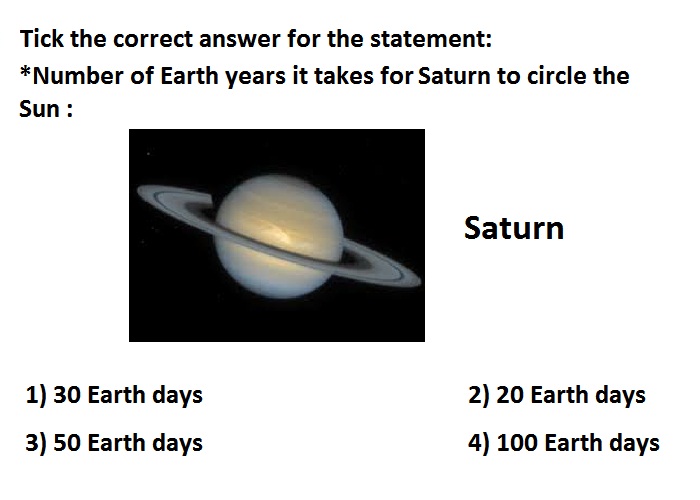 Tick the correct answer for the statement:
*Number of Earth years it takes for Saturn to circle the Sun :

Saturn

1) 30 Earth days

2) 20 Earth days

3) 50 Earth days

4) 100 Earth days